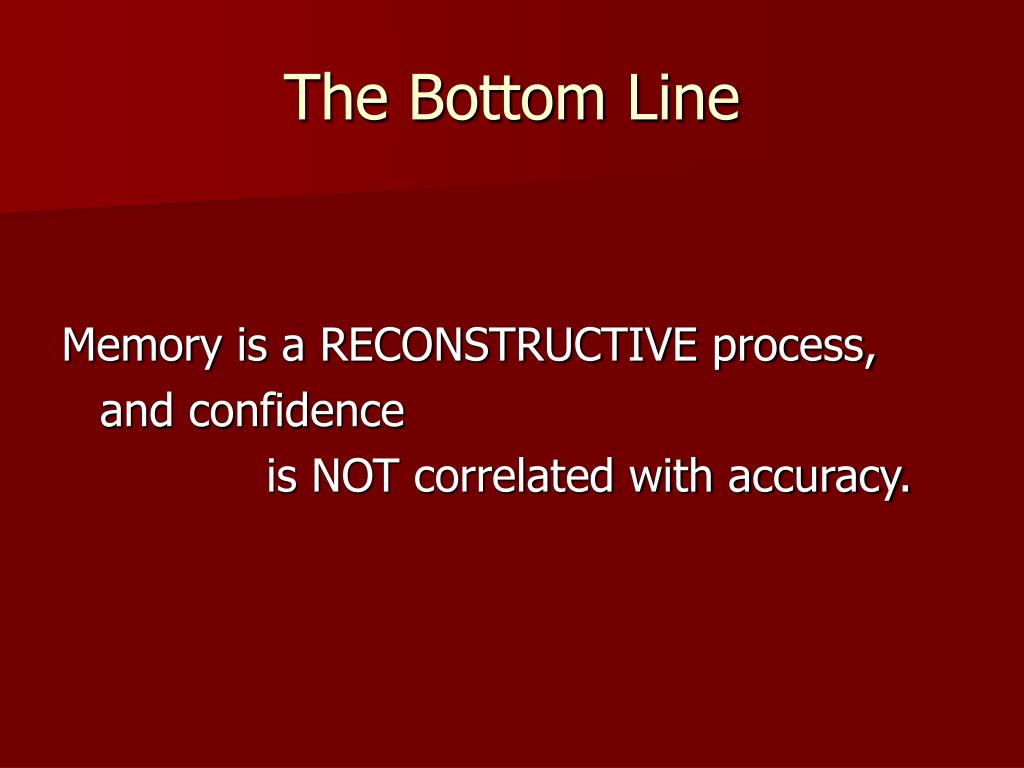 The Bottom Line

Memory is a RECONSTRUCTIVE process, and confidence is NOT correlated with accuracy.